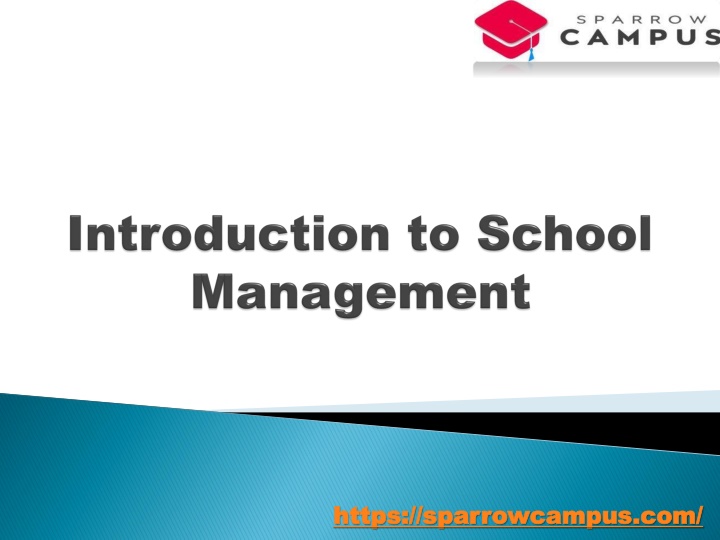 SPARROW CAMPUS

Introduction to School Management

https://sparrowcampus.com/